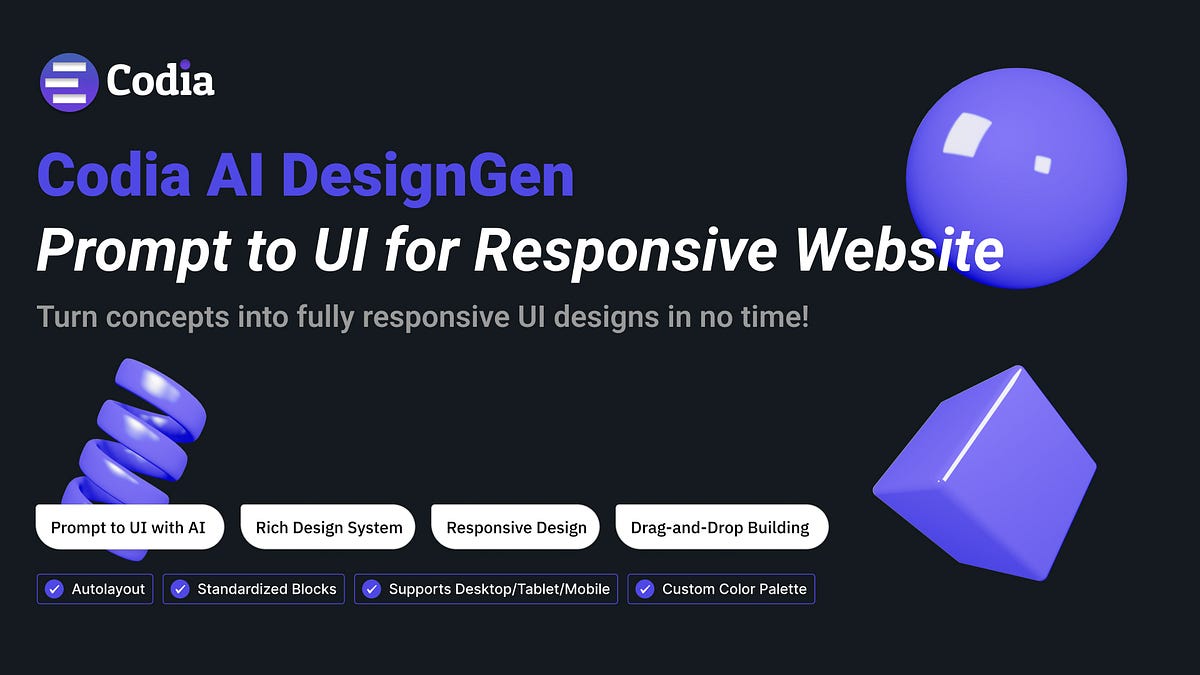 Codia

Codia AI DesignGen

Prompt to UI for Responsive Website

Turn concepts into fully responsive UI designs in no time!

Prompt to UI with AI

Rich Design System

Responsive Design

Drag-and-Drop Building

Autolayout

Standardized Blocks

Supports Desktop/Tablet/Mobile

Custom Color Palette